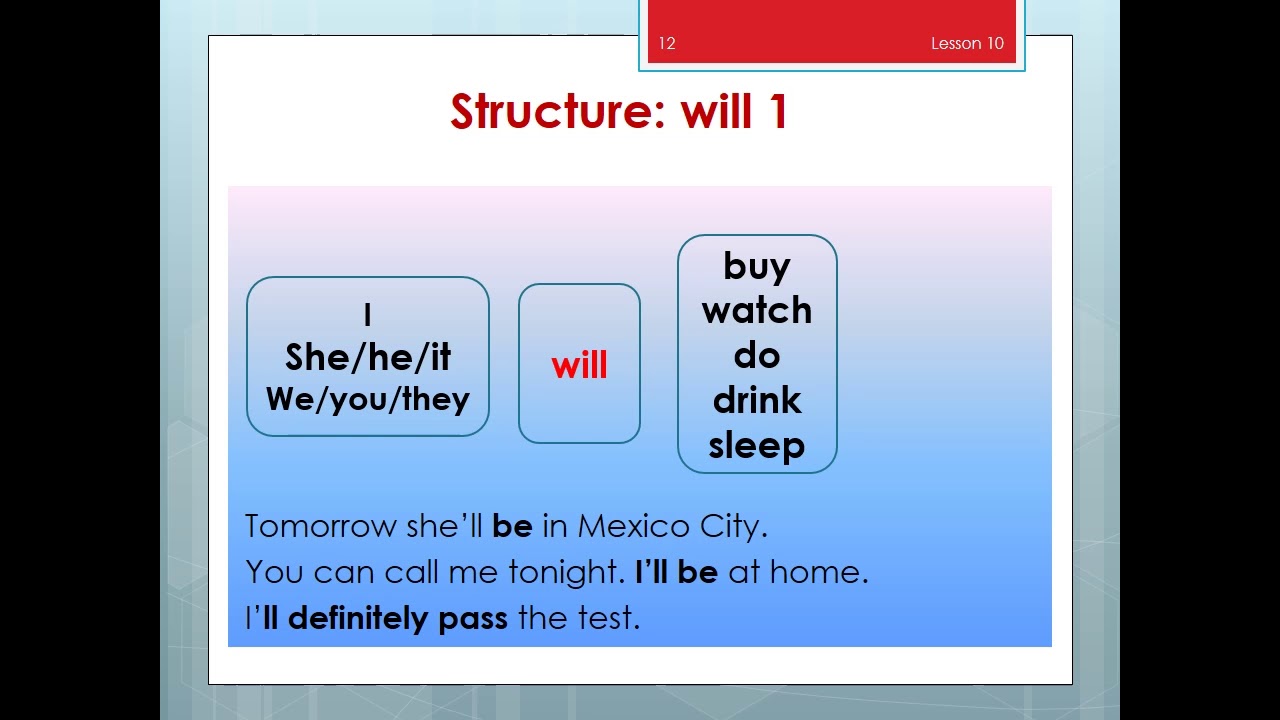 12 Lesson 10

Structure: will 1

I
She/he/it
We/you/they

will

buy
watch
do
drink
sleep

Tomorrow she'll be in Mexico City.
You can call me tonight. I'll be at home.
I'll definitely pass the test.